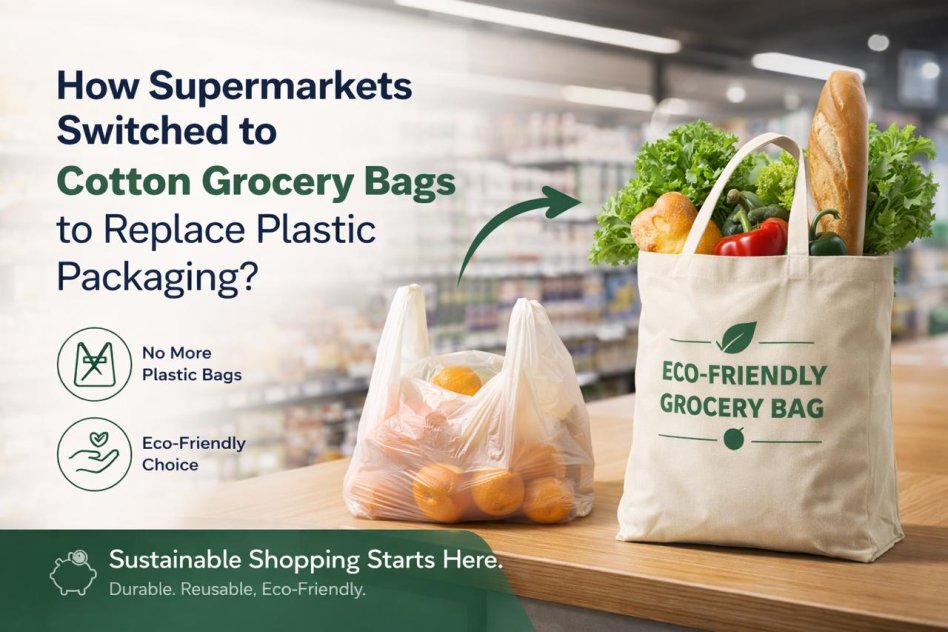 How Supermarkets Switched to Cotton Grocery Bags to Replace Plastic Packaging?

No More Plastic Bags

Eco-Friendly Choice

ECO-FRIENDLY GROCERY BAG

Sustainable Shopping Starts Here.
Durable. Reusable, Eco-Friendly.